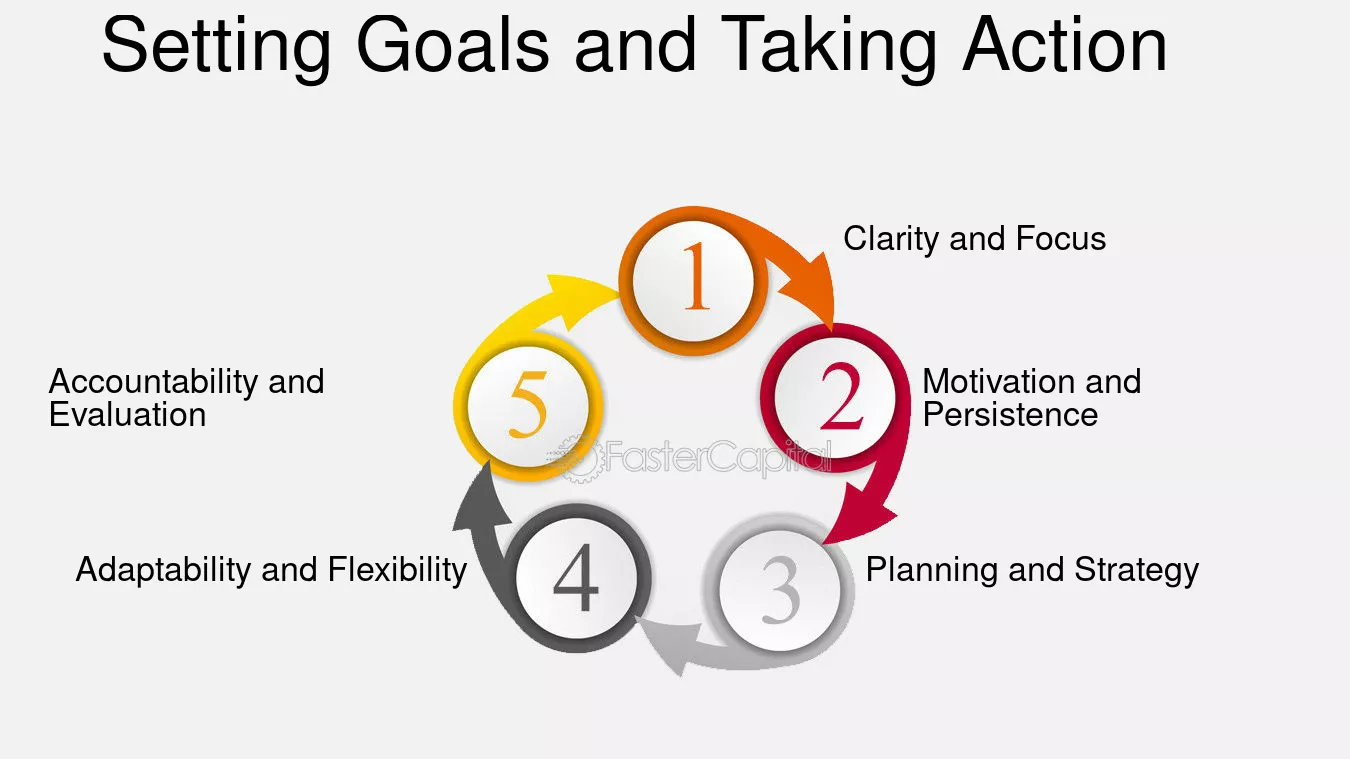 Setting Goals and Taking Action

1
Clarity and Focus

2
Motivation and Persistence

3
Planning and Strategy

4
Adaptability and Flexibility

5
Accountability and Evaluation

FasterCapital